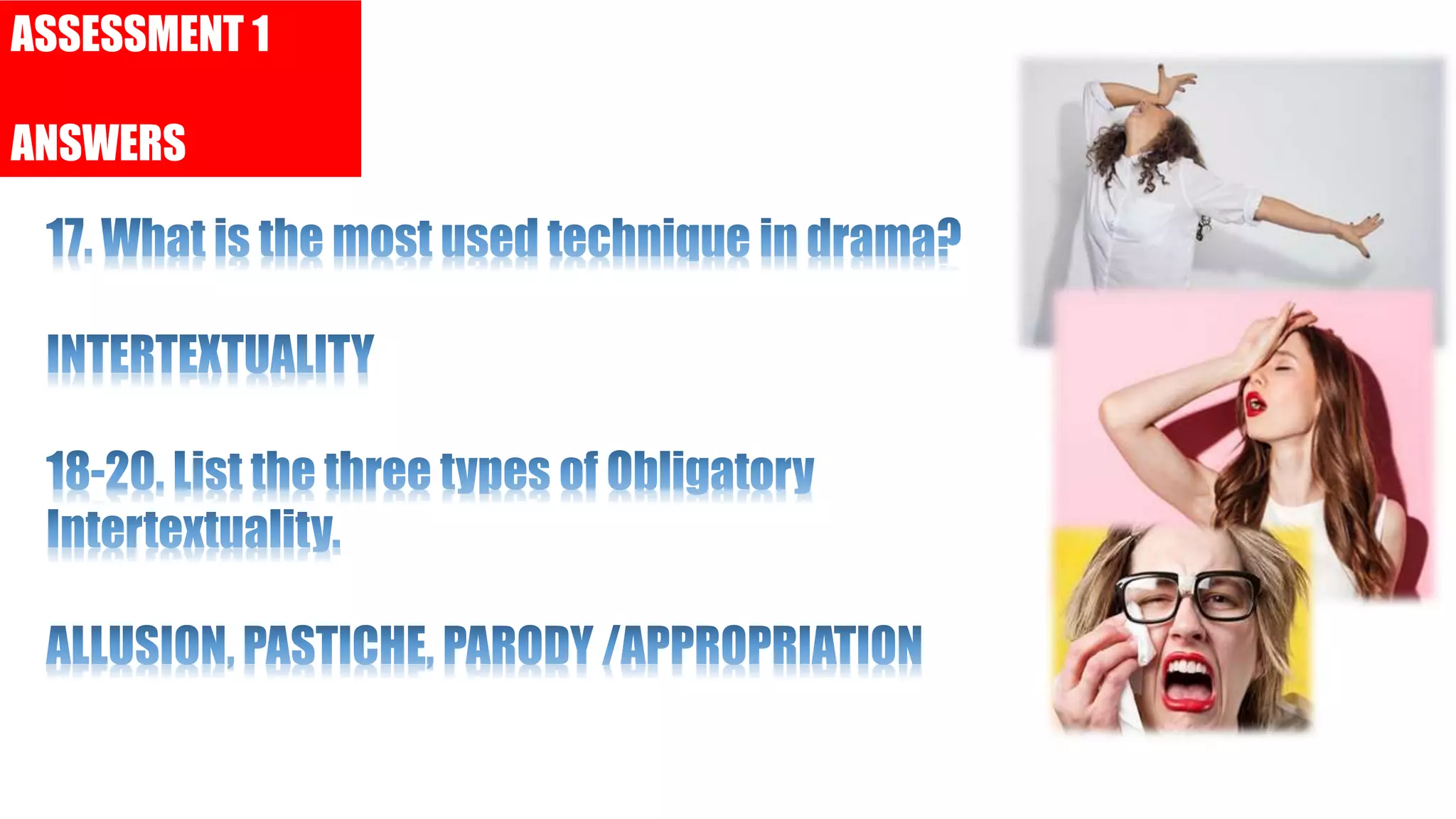 ASSESSMENT 1

ANSWERS

17. What is the most used technique in drama?

INTERTEXTUALITY

18-20. List the three types of Obligatory Intertextuality.

ALLUSION, PASTICHE, PARODY /APPROPRIATION